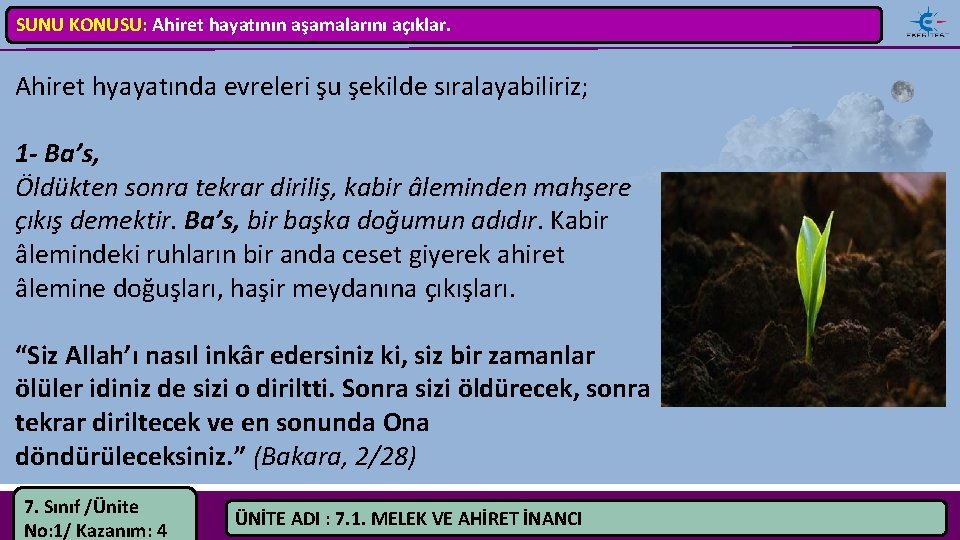 SUNU KONUSU: Ahiret hayatının aşamalarını açıklar.

Ahiret hyayatında evreleri şu şekilde sıralayabiliriz;

1- Ba's,
Öldükten sonra tekrar diriliş, kabir âleminden mahşere çıkış demektir. Ba's, bir başka doğumun adıdır. Kabir âlemindeki ruhların bir anda ceset giyerek ahiret âlemine doğuşları, haşir meydanına çıkışları.

"Siz Allah'ı nasıl inkâr edersiniz ki, siz bir zamanlar ölüler idiniz de sizi o diriltti. Sonra sizi öldürecek, sonra tekrar diriltecek ve en sonunda Ona döndürüleceksiniz." (Bakara, 2/28)

7. Sınıf /Ünite No:1/ Kazanım: 4

ÜNİTE ADI : 7.1. MELEK VE AHİRET İNANCI